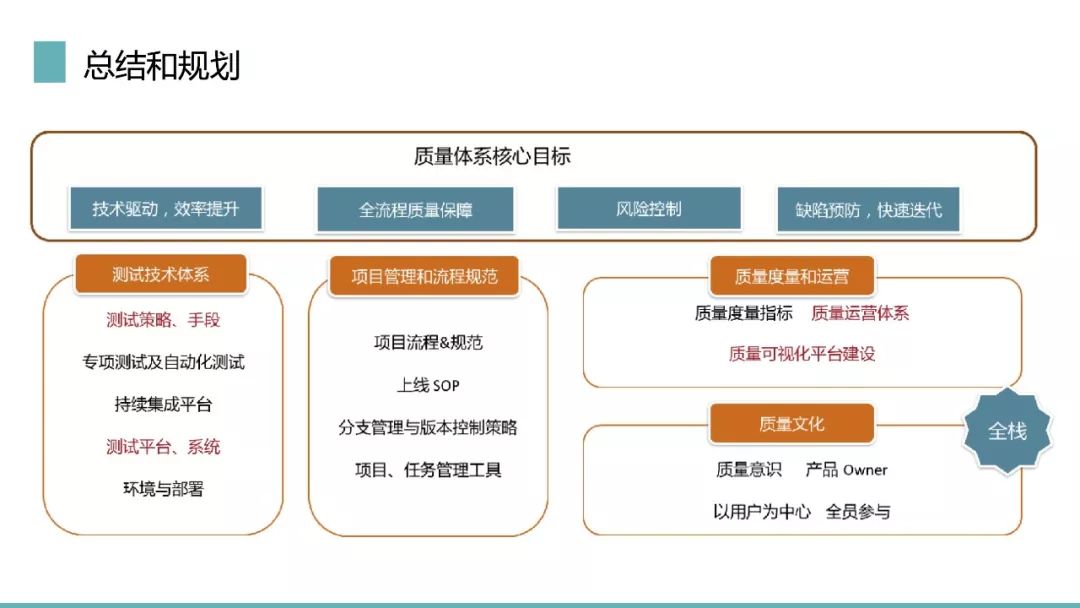 总结和规划

质量体系核心目标

技术驱动，效率提升

全流程质量保障

风险控制

缺陷预防，快速迭代

测试技术体系

测试策略、手段

专项测试及自动化测试

持续集成平台

测试平台、系统

环境与部署

项目管理和流程规范

项目流程&规范

上线 SOP

分支管理与版本控制策略

项目、任务管理工具

质量度量和运营

质量度量指标 质量运营体系

质量可视化平台建设

质量文化

质量意识 产品 Owner

以用户为中心 全员参与

全栈